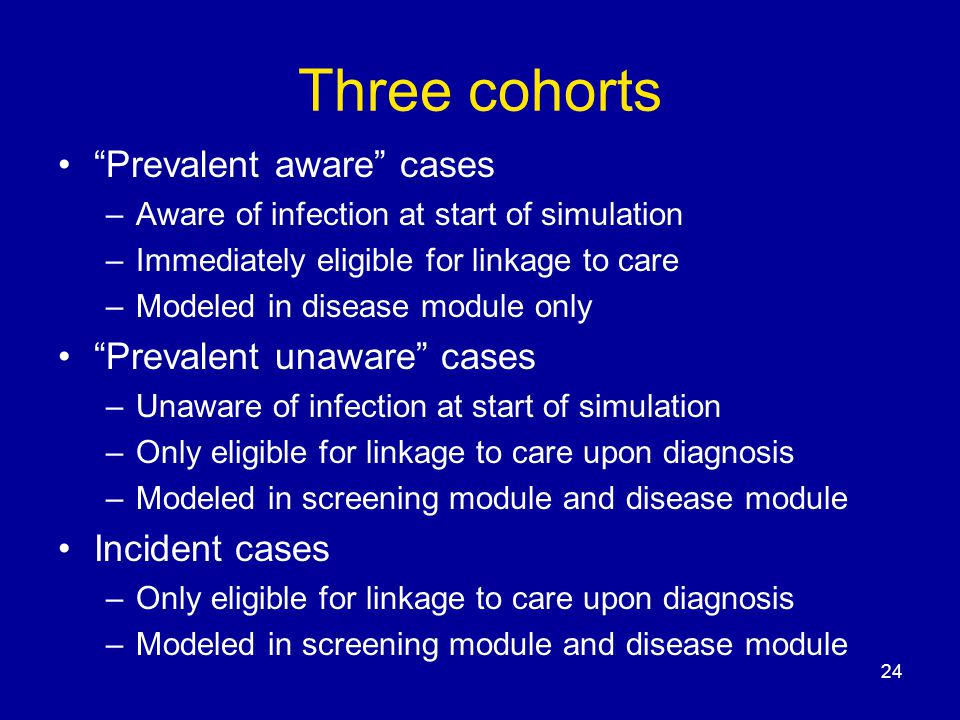 Three cohorts

• “Prevalent aware” cases
– Aware of infection at start of simulation
– Immediately eligible for linkage to care
– Modeled in disease module only

• “Prevalent unaware” cases
– Unaware of infection at start of simulation
– Only eligible for linkage to care upon diagnosis
– Modeled in screening module and disease module

• Incident cases
– Only eligible for linkage to care upon diagnosis
– Modeled in screening module and disease module

24